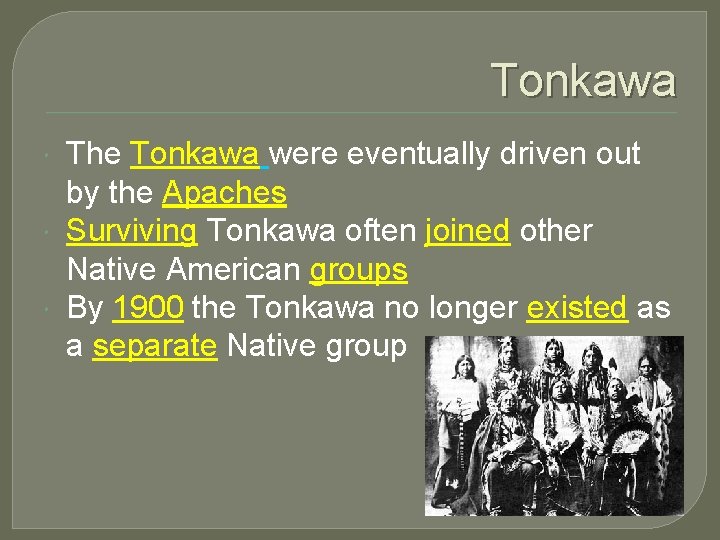 Tonkawa

The Tonkawa were eventually driven out by the Apaches

Surviving Tonkawa often joined other Native American groups

By 1900 the Tonkawa no longer existed as a separate Native group